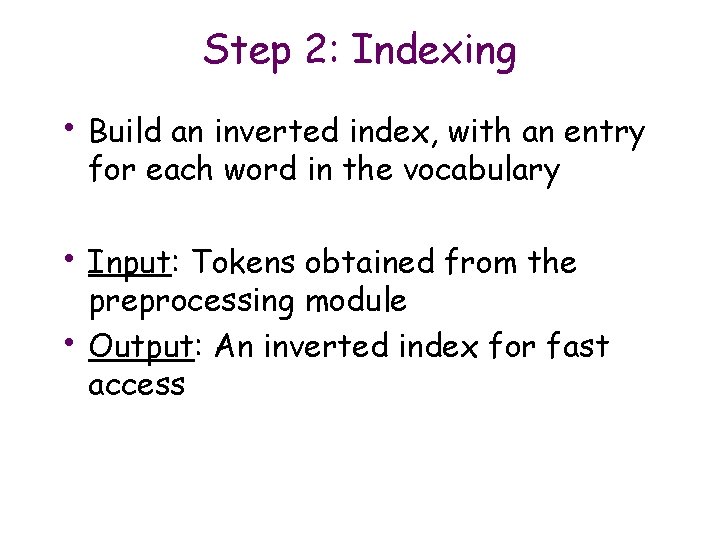 Step 2: Indexing

• Build an inverted index, with an entry for each word in the vocabulary

• Input: Tokens obtained from the preprocessing module
• Output: An inverted index for fast access